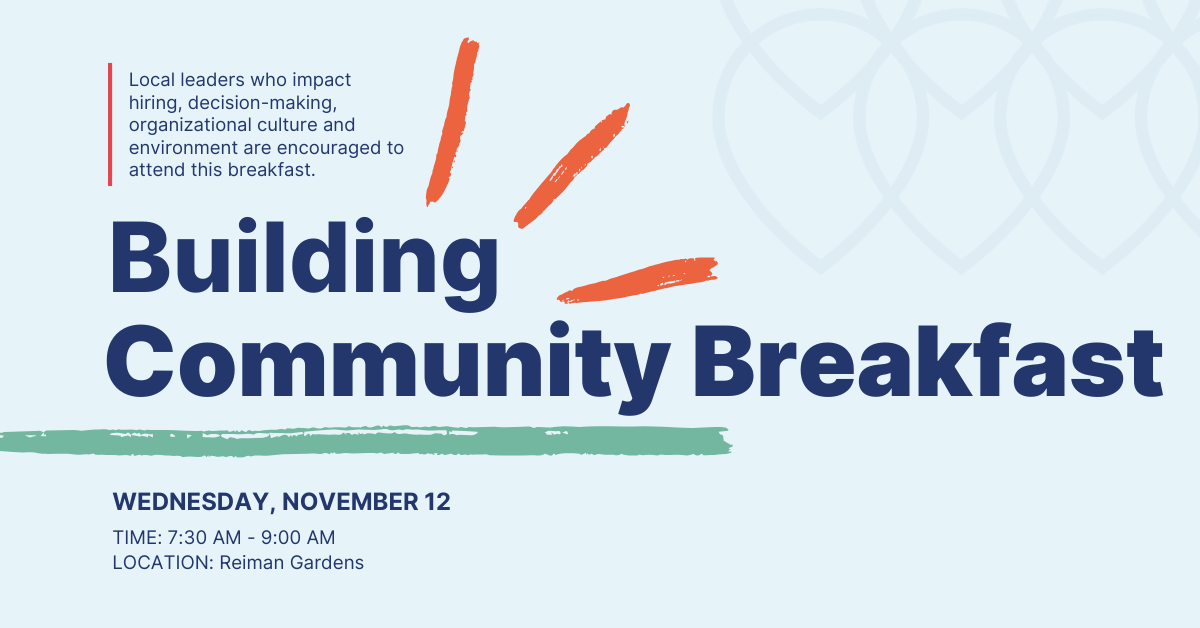 Local leaders who impact hiring, decision-making, organizational culture and environment are encouraged to attend this breakfast.

Building Community Breakfast

WEDNESDAY, NOVEMBER 12

TIME: 7:30 AM - 9:00 AM
LOCATION: Reiman Gardens